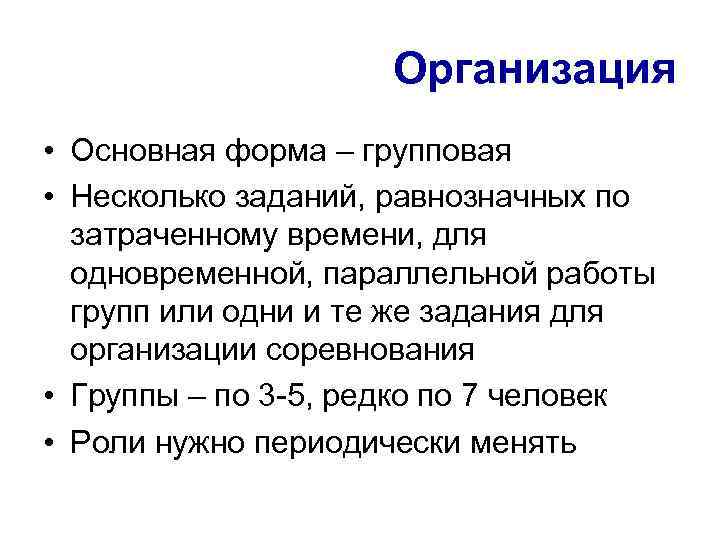 Организация

• Основная форма – групповая
• Несколько заданий, равнозначных по затраченному времени, для одновременной, параллельной работы групп или одни и те же задания для организации соревнования
• Группы – по 3-5, редко по 7 человек
• Роли нужно периодически менять